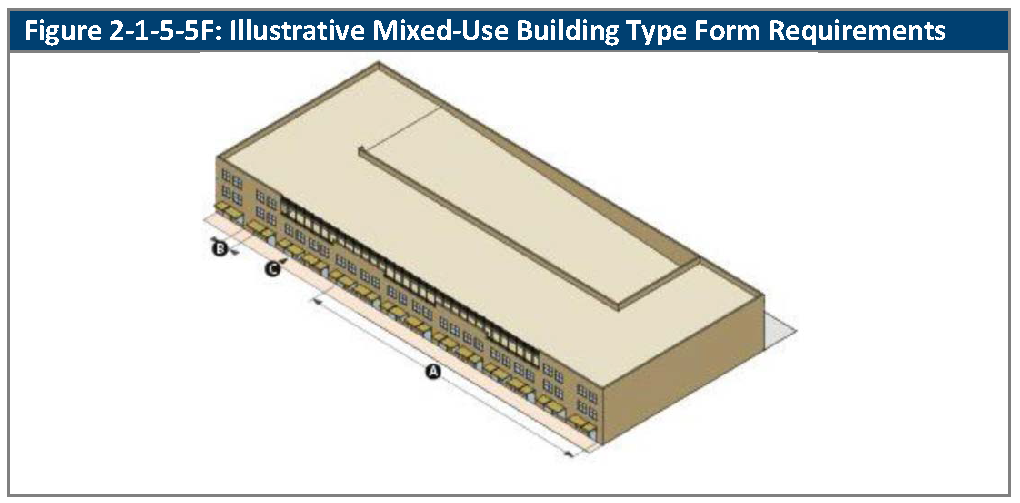 Figure 2-1-5-5F: Illustrative Mixed-Use Building Type Form Requirements

B

C

A